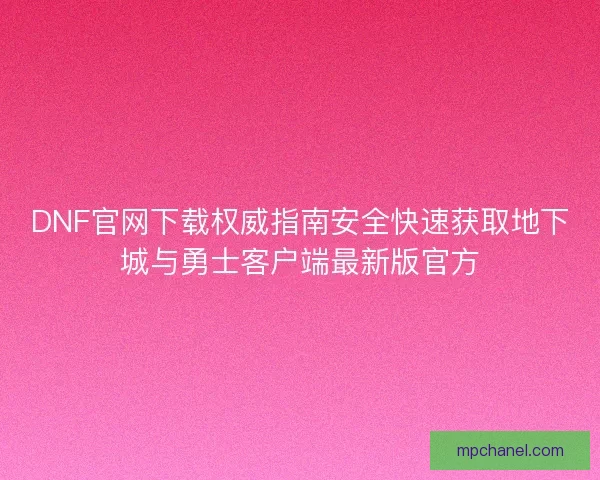 DNF官网下载权威指南安全快速获取地下城与勇士客户端最新版官方

mpchanel.com